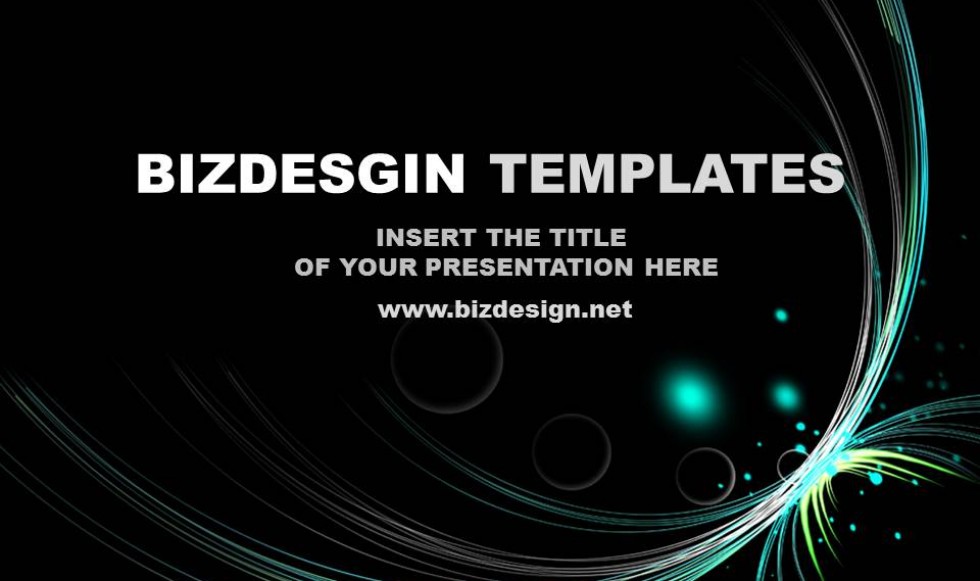 BIZDESGIN TEMPLATES

INSERT THE TITLE
OF YOUR PRESENTATION HERE

www.bizdesign.net